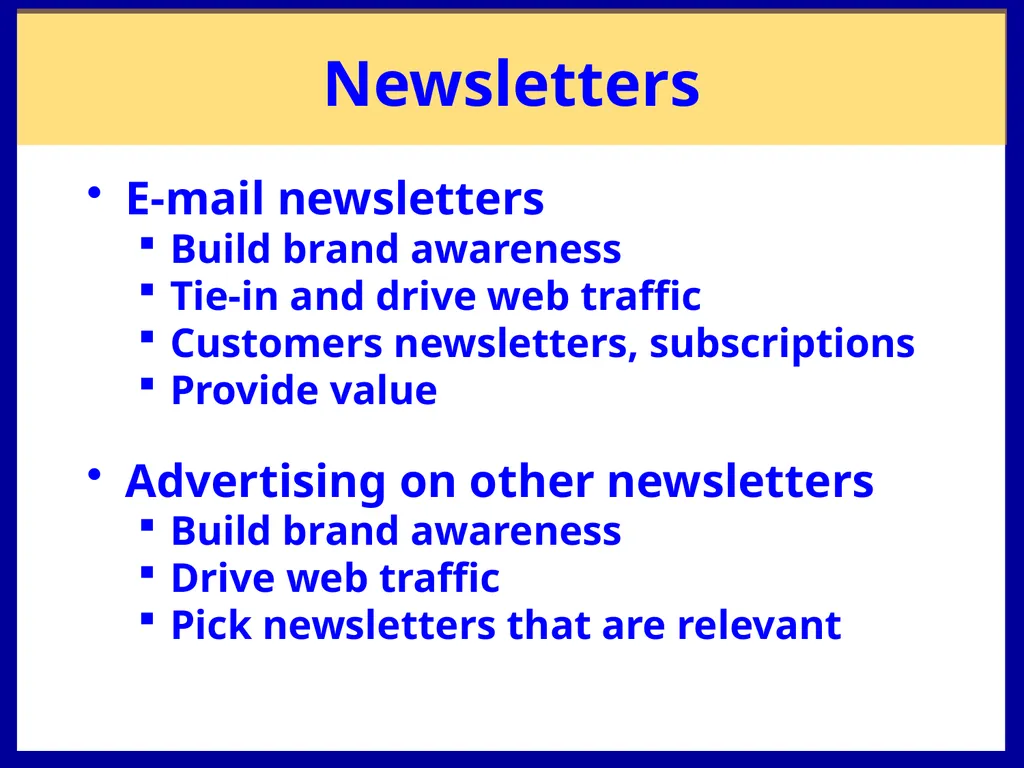 Newsletters

• E-mail newsletters
▪ Build brand awareness
▪ Tie-in and drive web traffic
▪ Customers newsletters, subscriptions
▪ Provide value

• Advertising on other newsletters
▪ Build brand awareness
▪ Drive web traffic
▪ Pick newsletters that are relevant